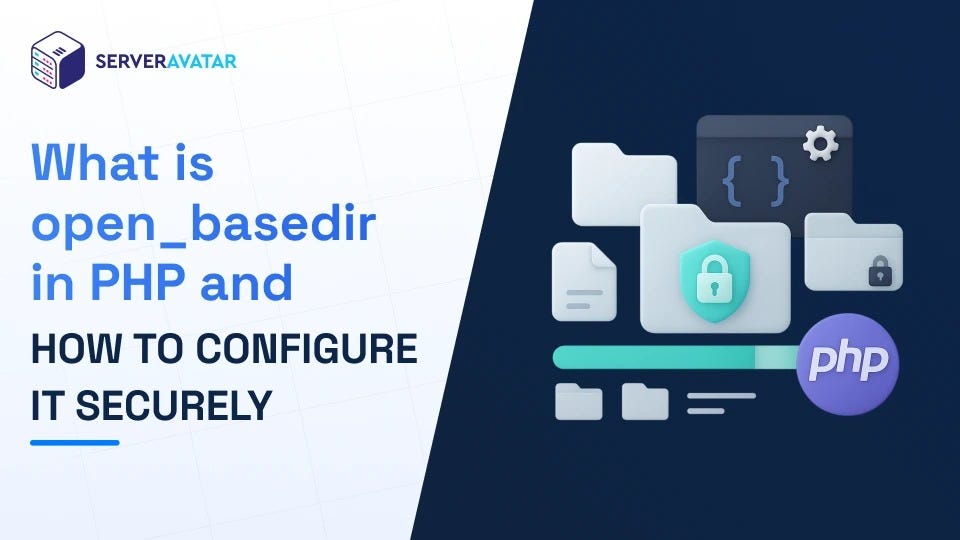 SERVERAVATAR

What is open_basedir in PHP and

HOW TO CONFIGURE IT SECURELY

{ }

php